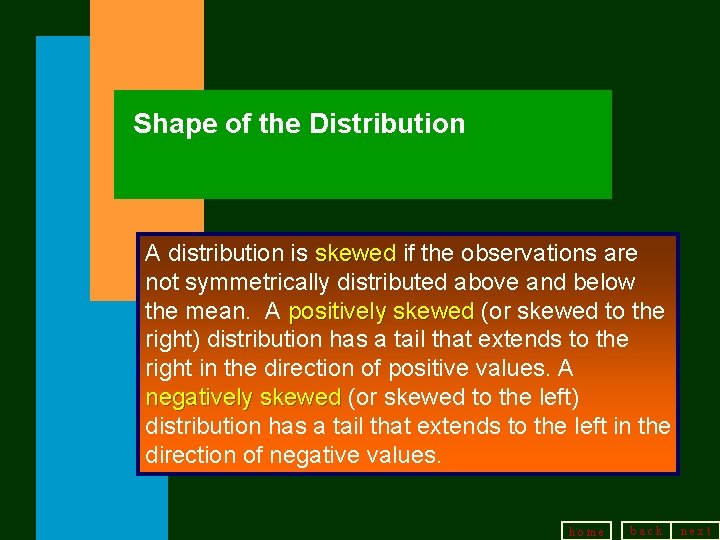 Shape of the Distribution

A distribution is skewed if the observations are not symmetrically distributed above and below the mean. A positively skewed (or skewed to the right) distribution has a tail that extends to the right in the direction of positive values. A negatively skewed (or skewed to the left) distribution has a tail that extends to the left in the direction of negative values.

home back next